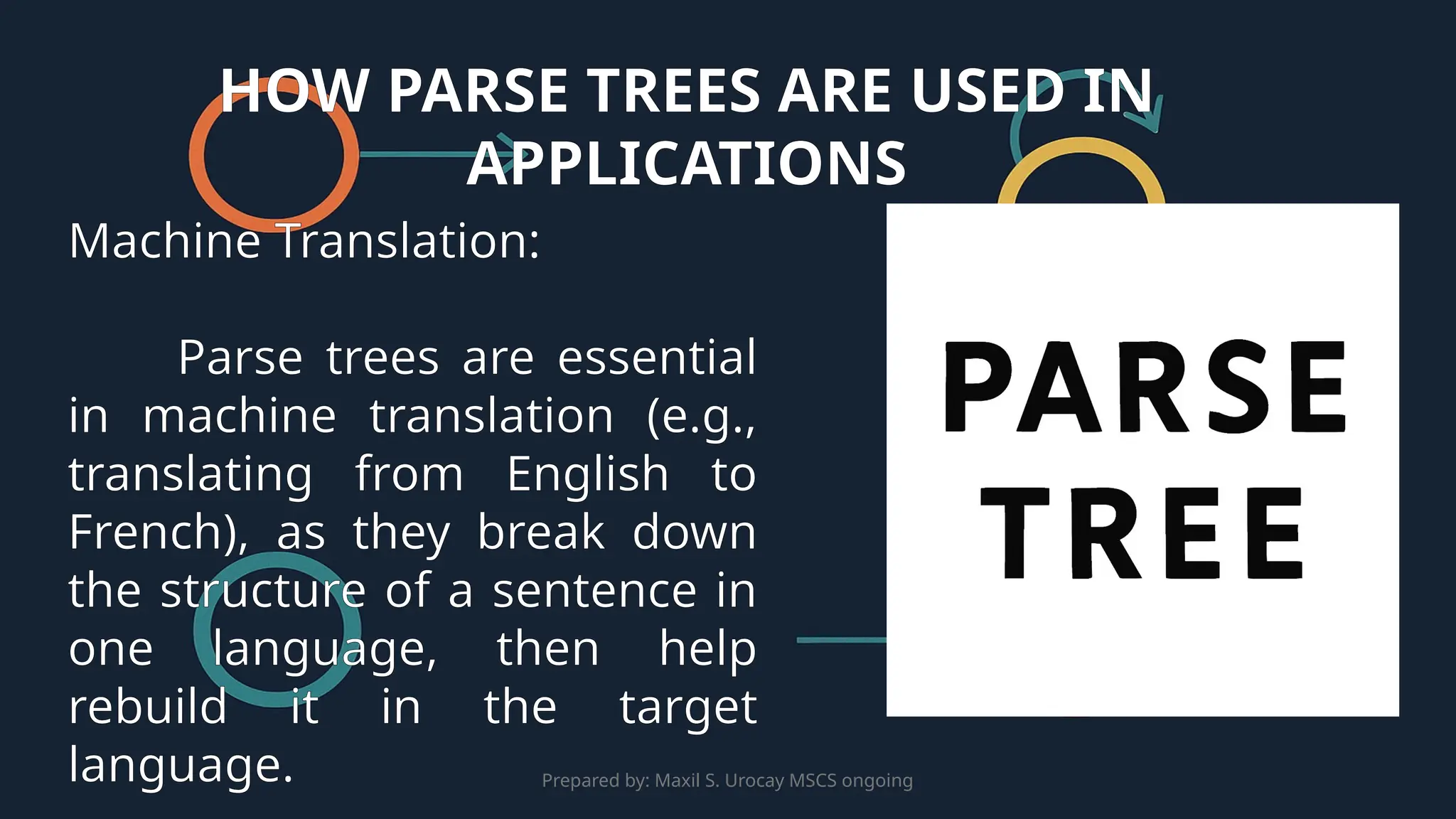 HOW PARSE TREES ARE USED IN APPLICATIONS

Machine Translation:

Parse trees are essential in machine translation (e.g., translating from English to French), as they break down the structure of a sentence in one language, then help rebuild it in the target language.

PARSE TREE

Prepared by: Maxil S. Urocay MSCS ongoing